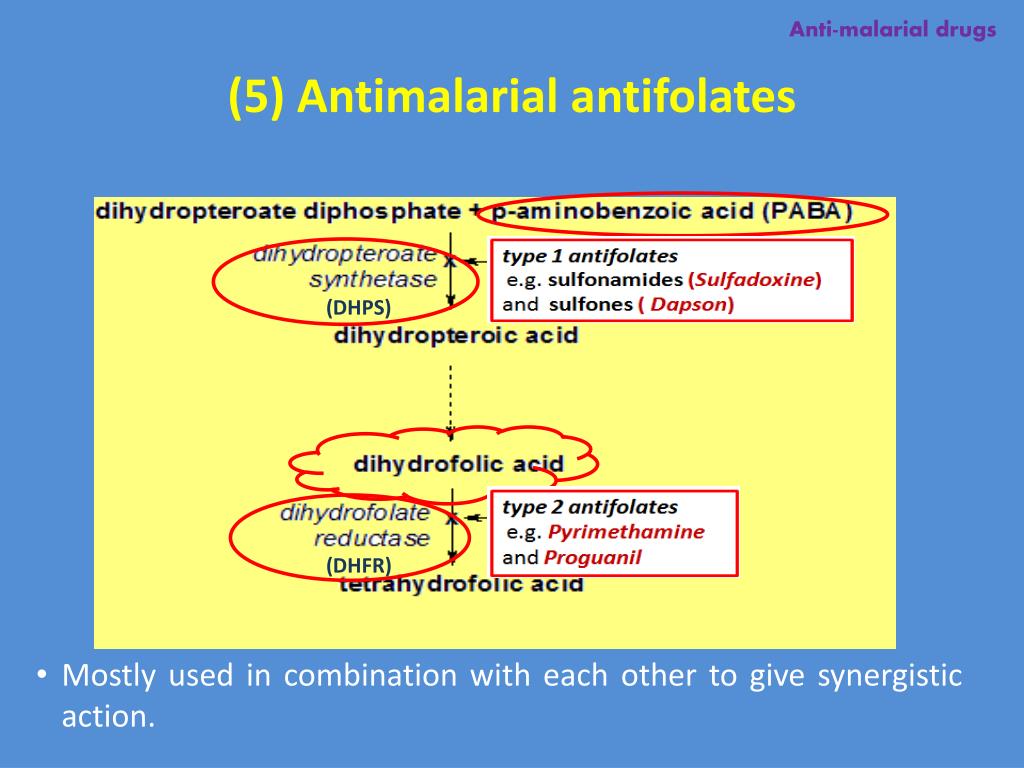 Anti-malarial drugs

(5) Antimalarial antifolates

dihydropteroate diphosphate + p-aminobenzoic acid (PABA)

dihydropteroate synthetase
(DHPS)

x

type 1 antifolates
e.g. sulfonamides (Sulfadoxine)
and sulfones ( Dapson)

dihydropteroic acid

dihydrofolic acid

dihydrofolate reductase
(DHFR)

x

type 2 antifolates
e.g. Pyrimethamine
and Proguanil

tetrahydrofolic acid

• Mostly used in combination with each other to give synergistic action.